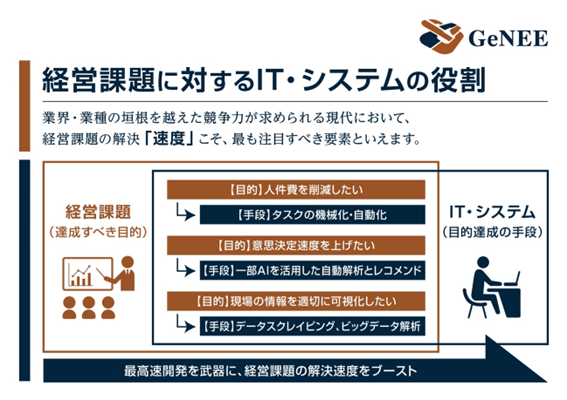 GeNEE

経営課題に対するIT・システムの役割

業界・業種の垣根を越えた競争力が求められる現代において、経営課題の解決「速度」こそ、最も注目すべき要素といえます。

経営課題
（達成すべき目的）

【目的】人件費を削減したい
【手段】タスクの機械化・自動化

【目的】意思決定速度を上げたい
【手段】一部AIを活用した自動解析とレコメンド

【目的】現場の情報を適切に可視化したい
【手段】データスクレイピング、ビッグデータ解析

IT・システム
（目的達成の手段）

最高速開発を武器に、経営課題の解決速度をブースト